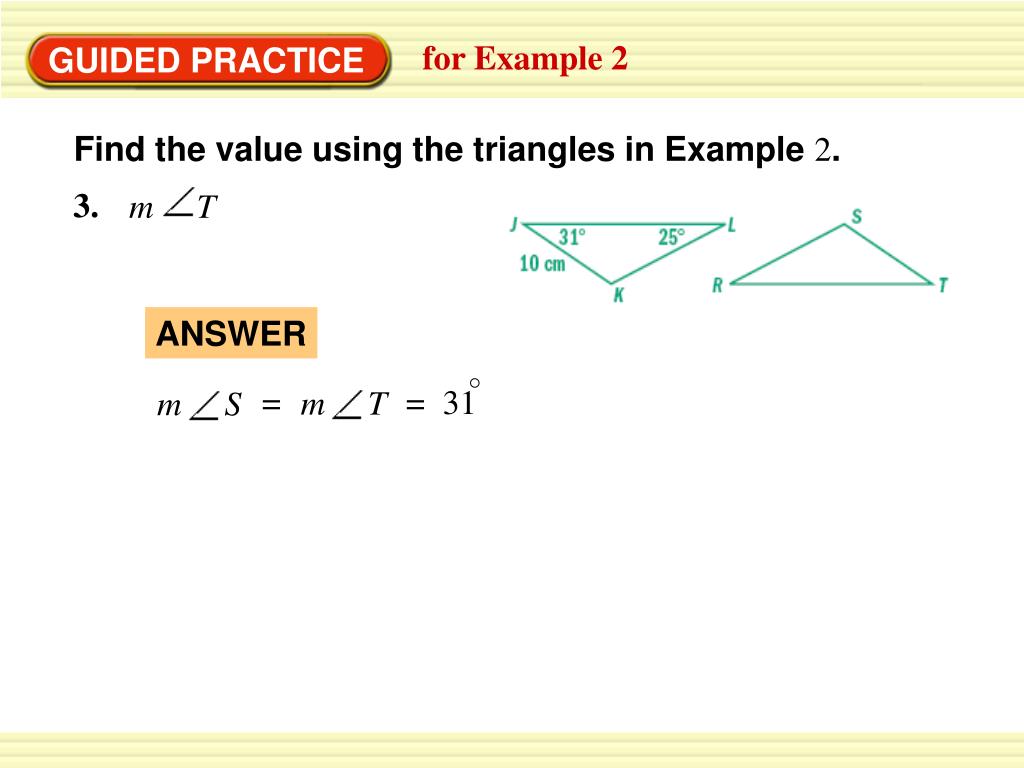 GUIDED PRACTICE

for Example 2

Find the value using the triangles in Example 2.

3. $m\angle T$

J
31°
25°
L
10 cm
K
S
R
T

ANSWER

$m\angle S = m\angle T = 31^\circ$